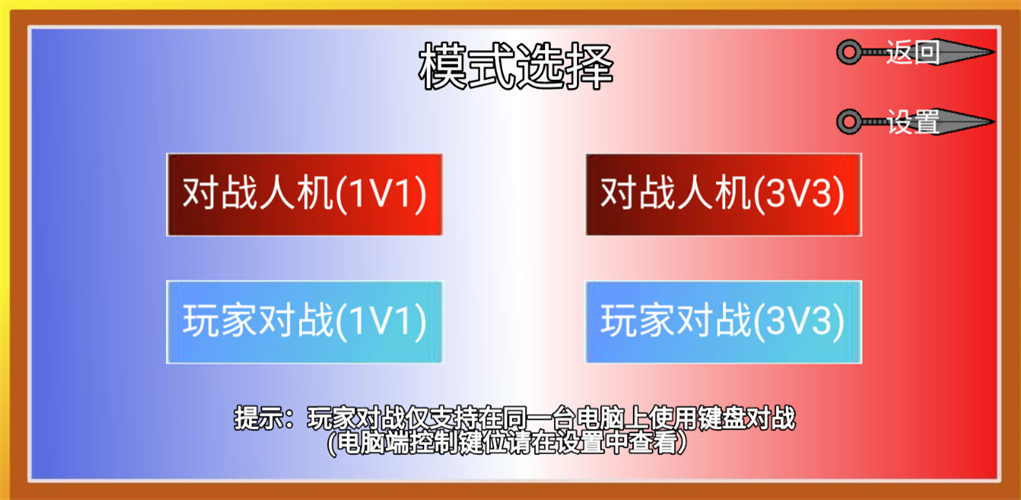 模式选择

返回

设置

对战人机(1V1)

对战人机(3V3)

玩家对战(1V1)

玩家对战(3V3)

提示：玩家对战仅支持在同一台电脑上使用键盘对战
(电脑端控制键位请在设置中查看)